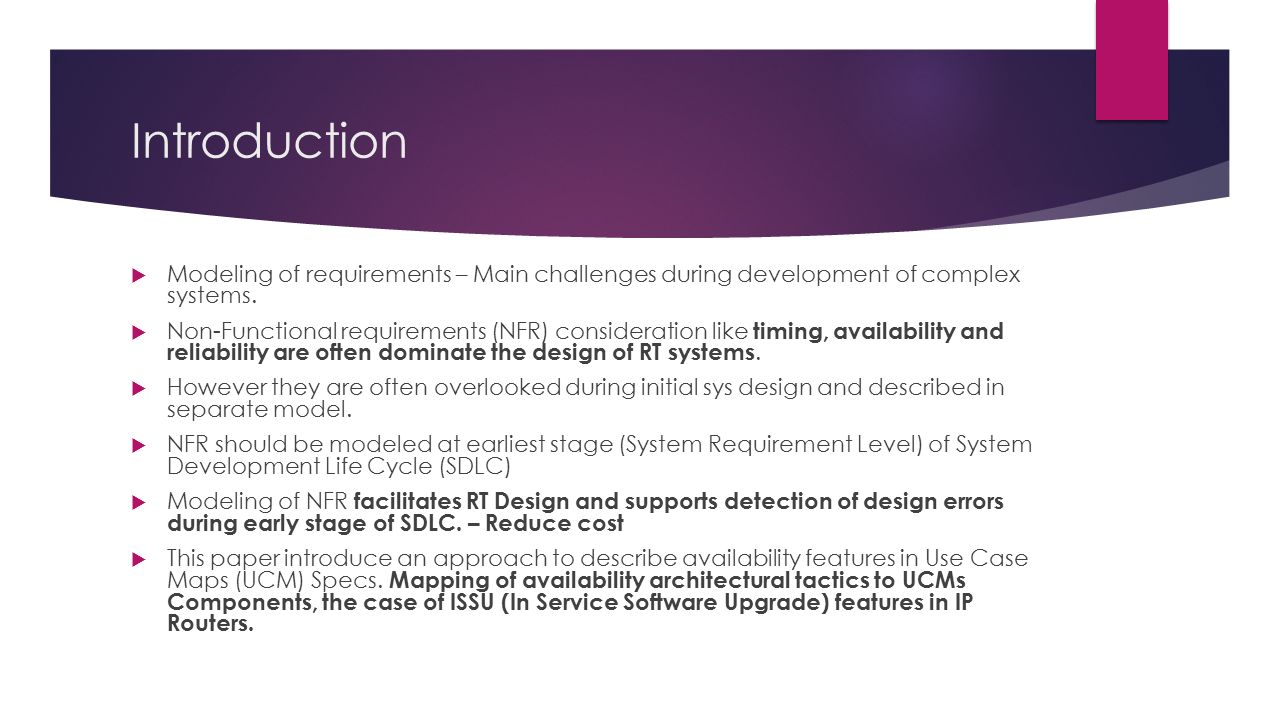 Introduction

Modeling of requirements – Main challenges during development of complex systems.

Non-Functional requirements (NFR) consideration like timing, availability and reliability are often dominate the design of RT systems.

However they are often overlooked during initial sys design and described in separate model.

NFR should be modeled at earliest stage (System Requirement Level) of System Development Life Cycle (SDLC)

Modeling of NFR facilitates RT Design and supports detection of design errors during early stage of SDLC. – Reduce cost

This paper introduce an approach to describe availability features in Use Case Maps (UCM) Specs. Mapping of availability architectural tactics to UCMs Components, the case of ISSU (In Service Software Upgrade) features in IP Routers.